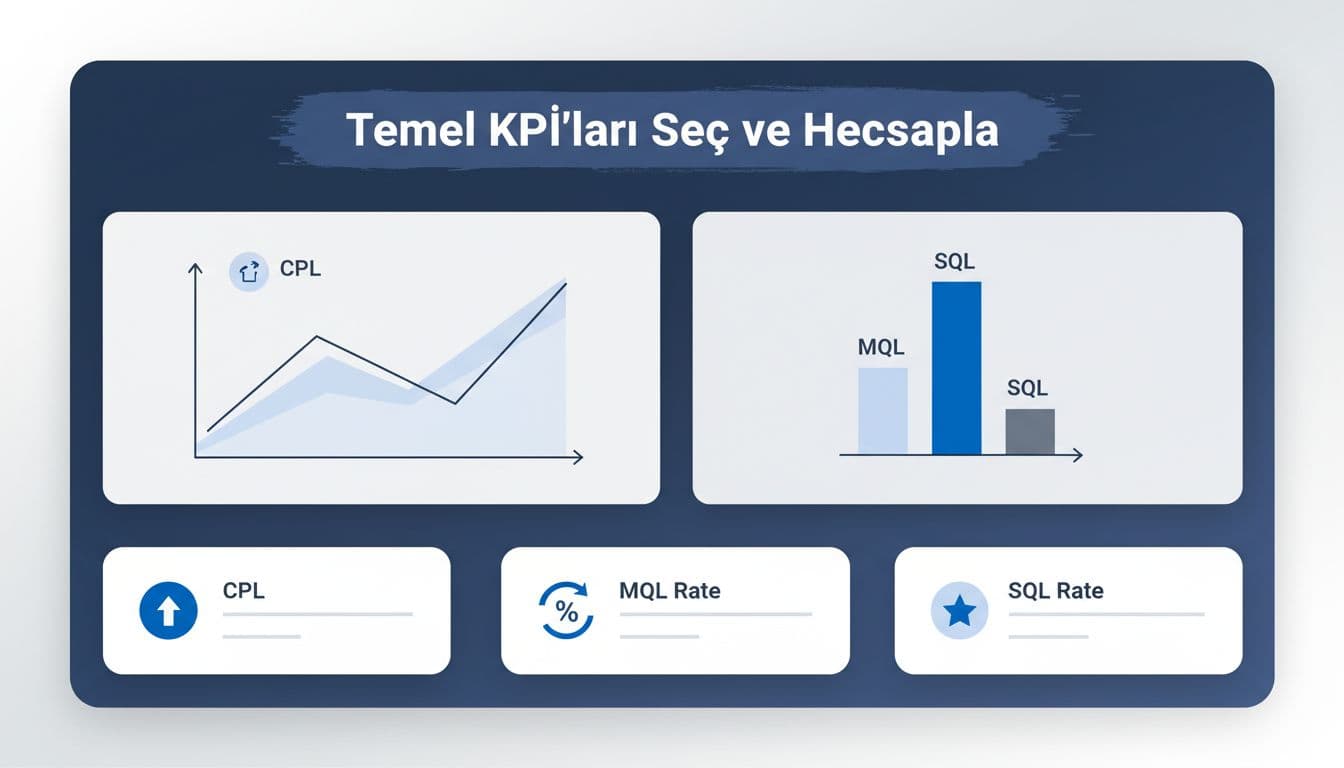 Temel KPİ'ları Seç ve Hecsapla

CPL

SQL

MQL

SQL

CPL

%

MQL Rate

SQL Rate